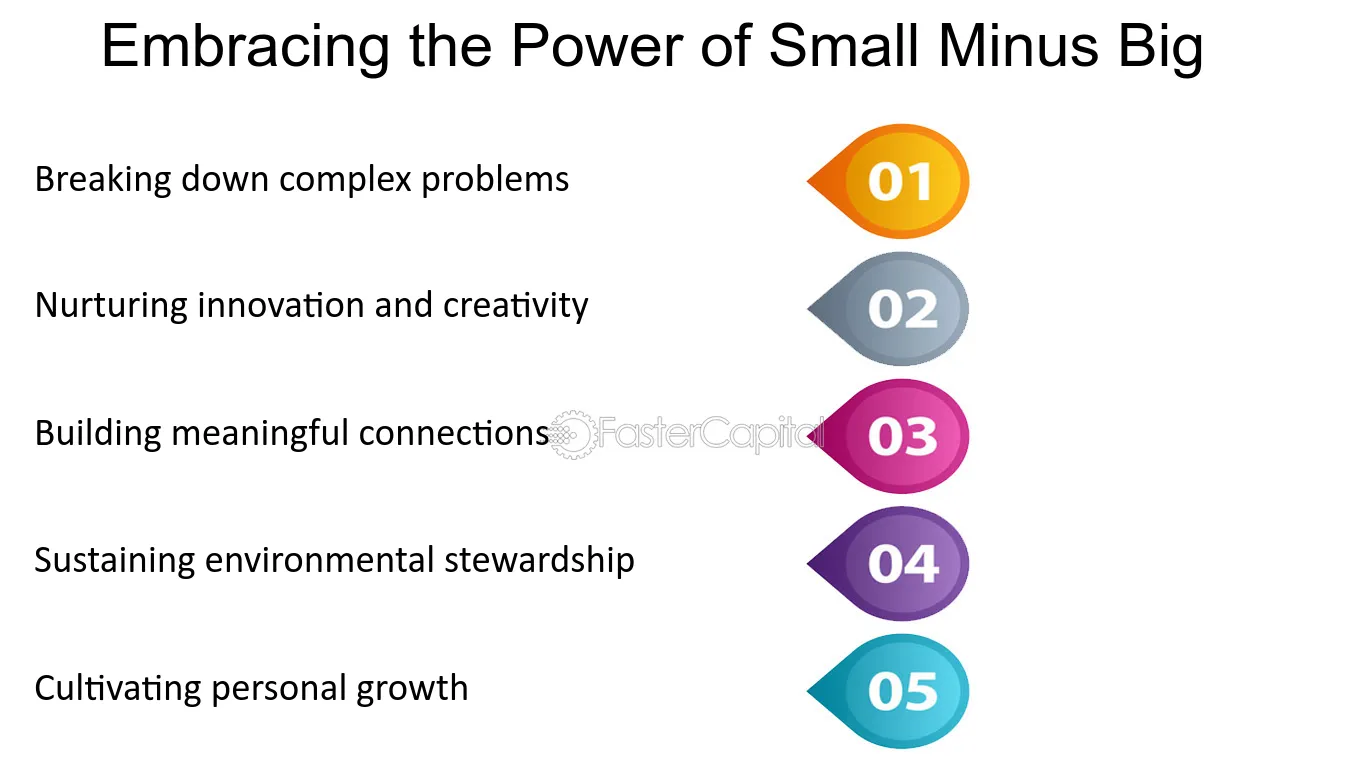 Embracing the Power of Small Minus Big

Breaking down complex problems
01

Nurturing innovation and creativity
02

Building meaningful connections
03

Sustaining environmental stewardship
04

Cultivating personal growth
05

FasterCapital